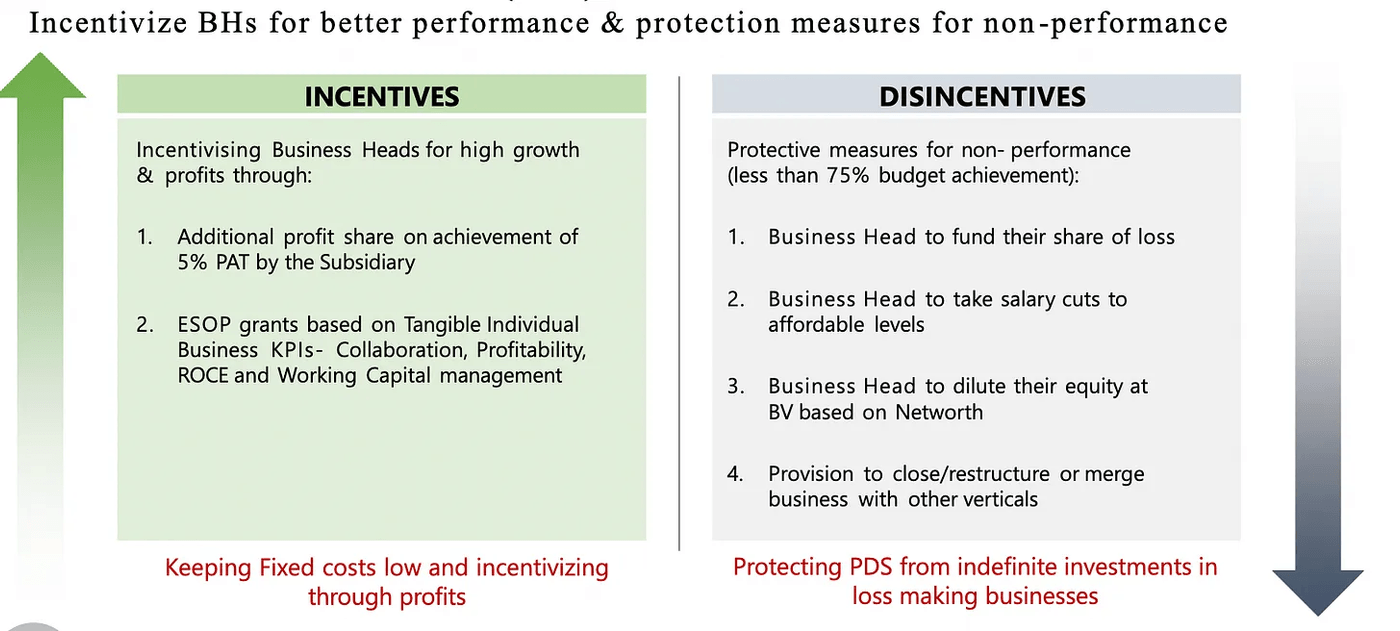 Incentivize BHs for better performance & protection measures for non-performance

INCENTIVES

Incentivising Business Heads for high growth & profits through:

1. Additional profit share on achievement of 5% PAT by the Subsidiary

2. ESOP grants based on Tangible Individual Business KPIs- Collaboration, Profitability, ROCE and Working Capital management

Keeping Fixed costs low and incentivizing through profits

DISINCENTIVES

Protective measures for non- performance (less than 75% budget achievement):

1. Business Head to fund their share of loss

2. Business Head to take salary cuts to affordable levels

3. Business Head to dilute their equity at BV based on Networth

4. Provision to close/restructure or merge business with other verticals

Protecting PDS from indefinite investments in loss making businesses